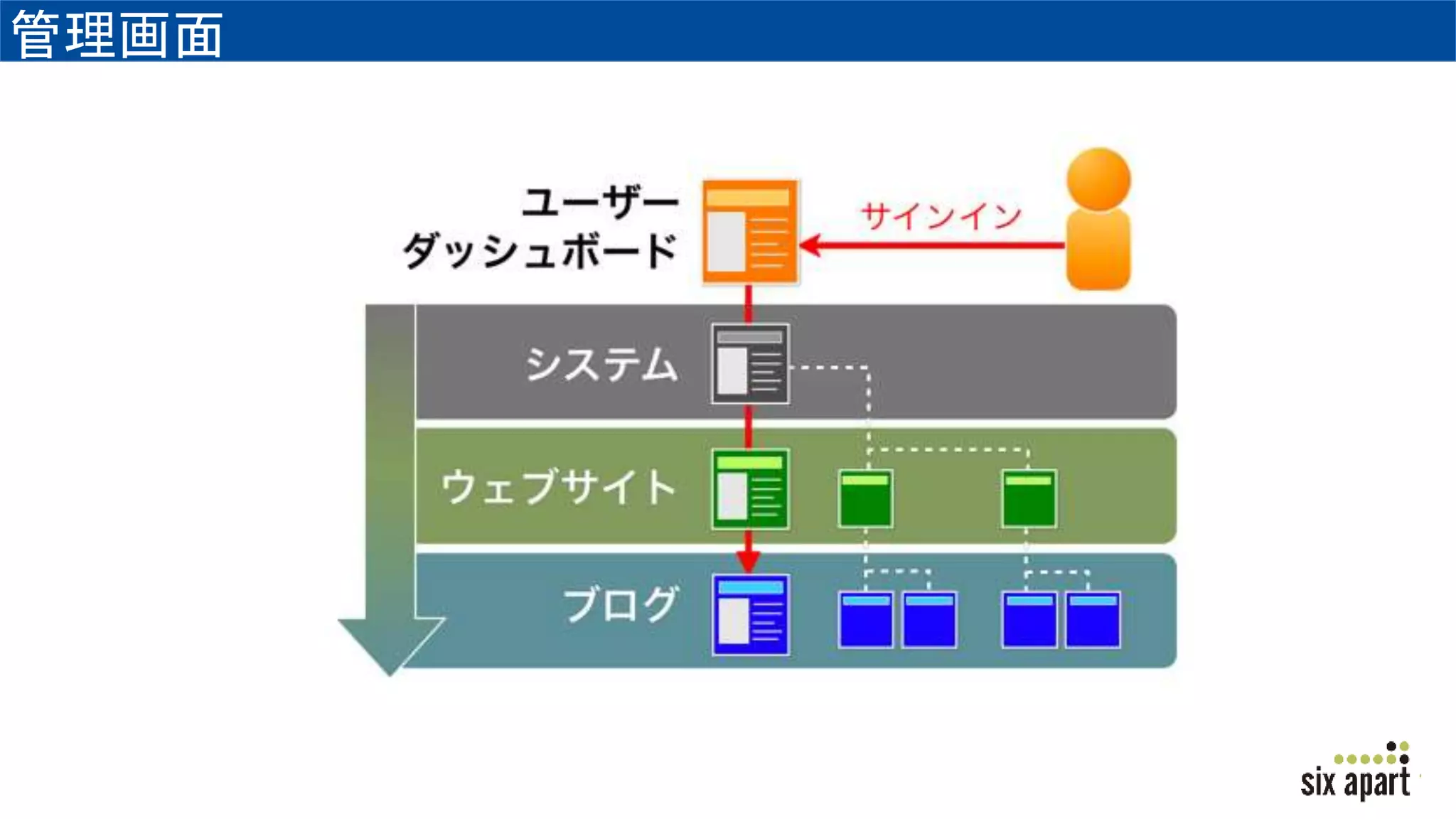 管理画面

ユーザー
ダッシュボード

サインイン

システム

ウェブサイト

ブログ

six apart